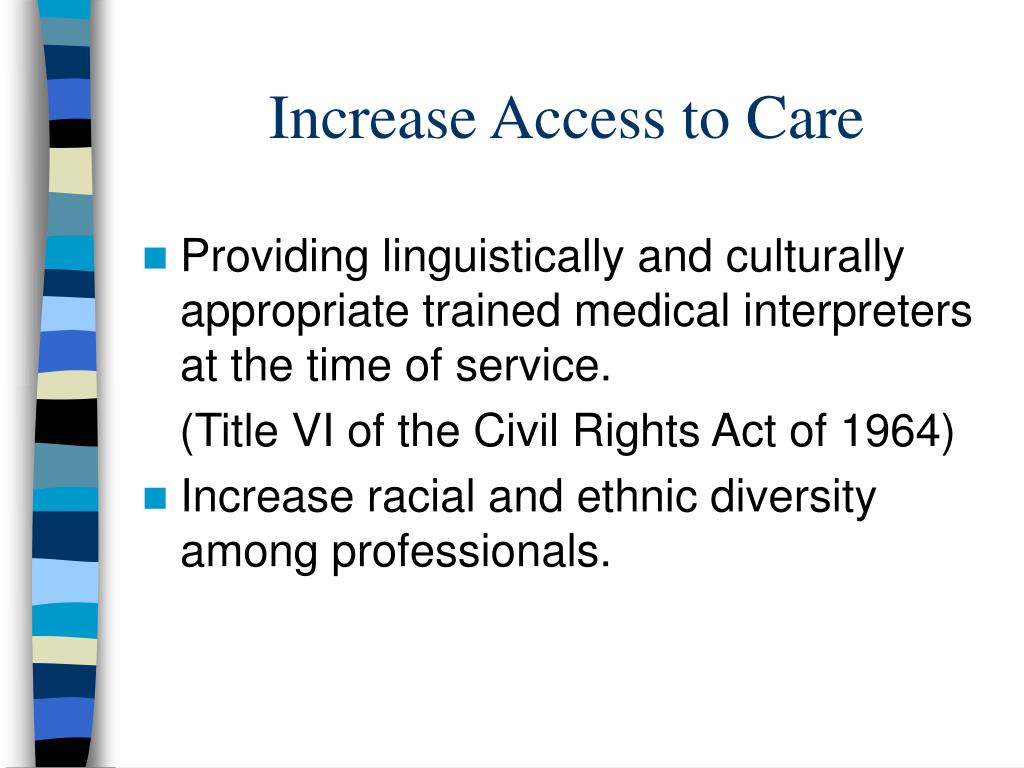 Increase Access to Care

Providing linguistically and culturally appropriate trained medical interpreters at the time of service.

(Title VI of the Civil Rights Act of 1964)

Increase racial and ethnic diversity among professionals.